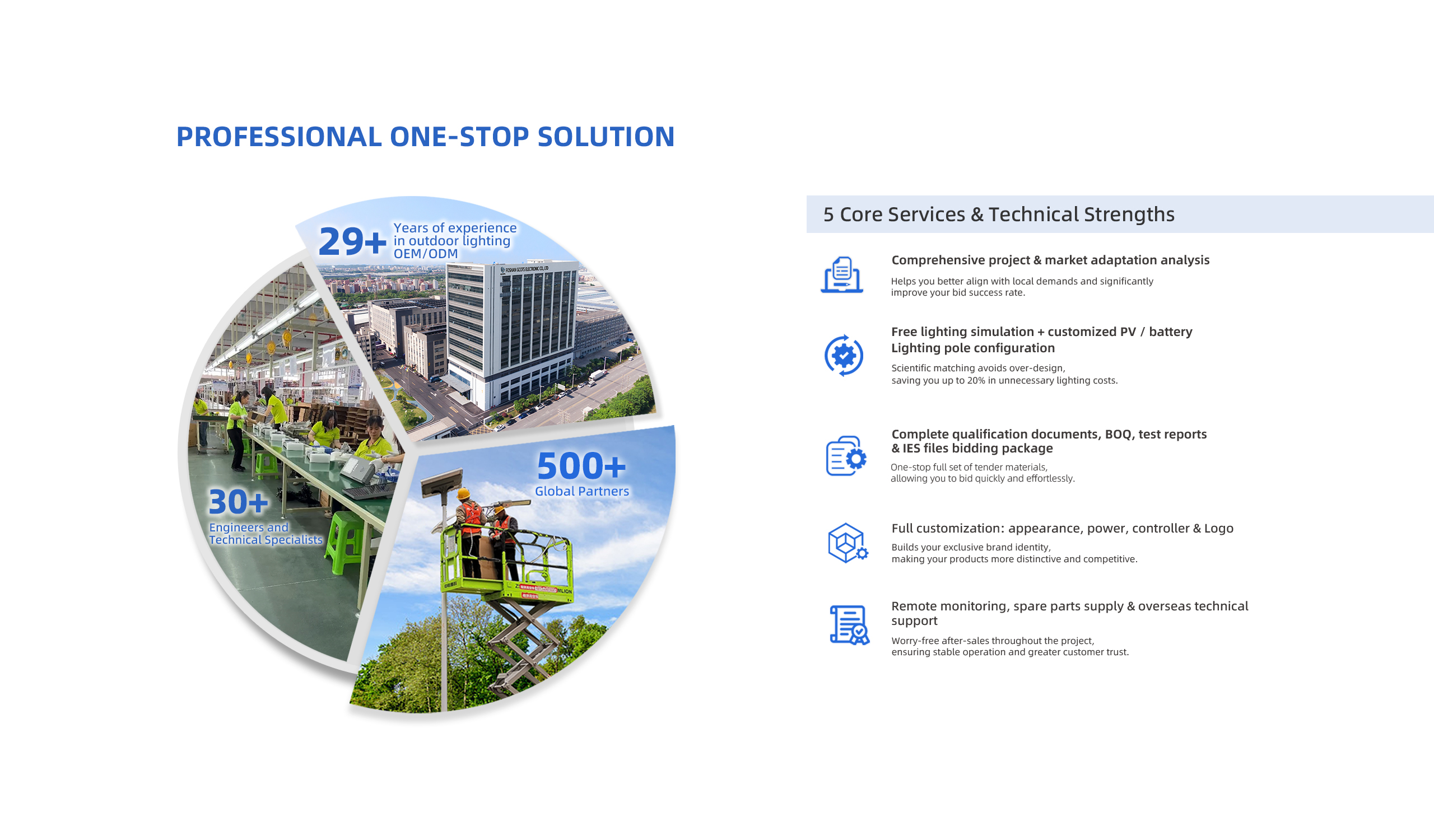 PROFESSIONAL ONE-STOP SOLUTION

29+ Years of experience in outdoor lighting OEM/ODM

30+ Engineers and Technical Specialists

500+ Global Partners

5 Core Services & Technical Strengths

Comprehensive project & market adaptation analysis

Helps you better align with local demands and significantly improve your bid success rate.

Free lighting simulation + customized PV / battery Lighting pole configuration

Scientific matching avoids over-design, saving you up to 20% in unnecessary lighting costs.

Complete qualification documents, BOQ, test reports & IES files bidding package

One-stop full set of tender materials, allowing you to bid quickly and effortlessly.

Full customization: appearance, power, controller & Logo

Builds your exclusive brand identity, making your products more distinctive and competitive.

Remote monitoring, spare parts supply & overseas technical support

Worry-free after-sales throughout the project, ensuring stable operation and greater customer trust.